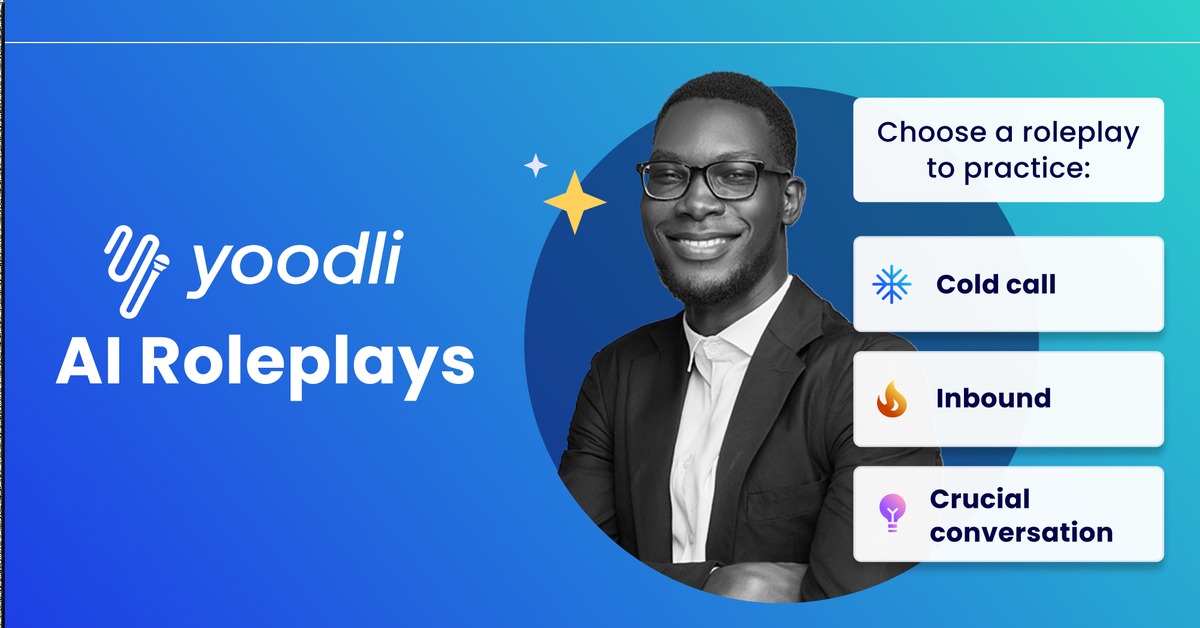 yoodli
AI Roleplays

Choose a roleplay to practice:

Cold call

Inbound

Crucial conversation